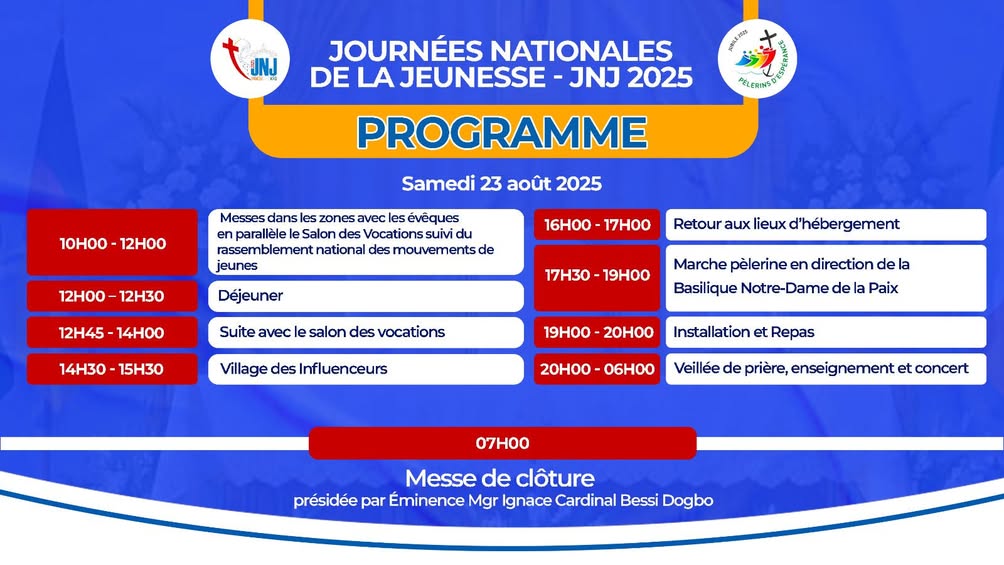 JNJ

JOURNÉES NATIONALES DE LA JEUNESSE - JNJ 2025

JUBILÉ 2025 PÈLERINS D'ESPÉRANCE

PROGRAMME

Samedi 23 août 2025

| | |
|---|---|
| 10H00 - 12H00 | Messes dans les zones avec les évêques en parallèle le Salon des Vocations suivi du rassemblement national des mouvements de jeunes |
| 12H00 – 12H30 | Déjeuner |
| 12H45 - 14H00 | Suite avec le salon des vocations |
| 14H30 - 15H30 | Village des Influenceurs |

| | |
|---|---|
| 16H00 - 17H00 | Retour aux lieux d'hébergement |
| 17H30 - 19H00 | Marche pèlerine en direction de la Basilique Notre-Dame de la Paix |
| 19H00 - 20H00 | Installation et Repas |
| 20H00 - 06H00 | Veillée de prière, enseignement et concert |

07H00

Messe de clôture

présidée par Éminence Mgr Ignace Cardinal Bessi Dogbo